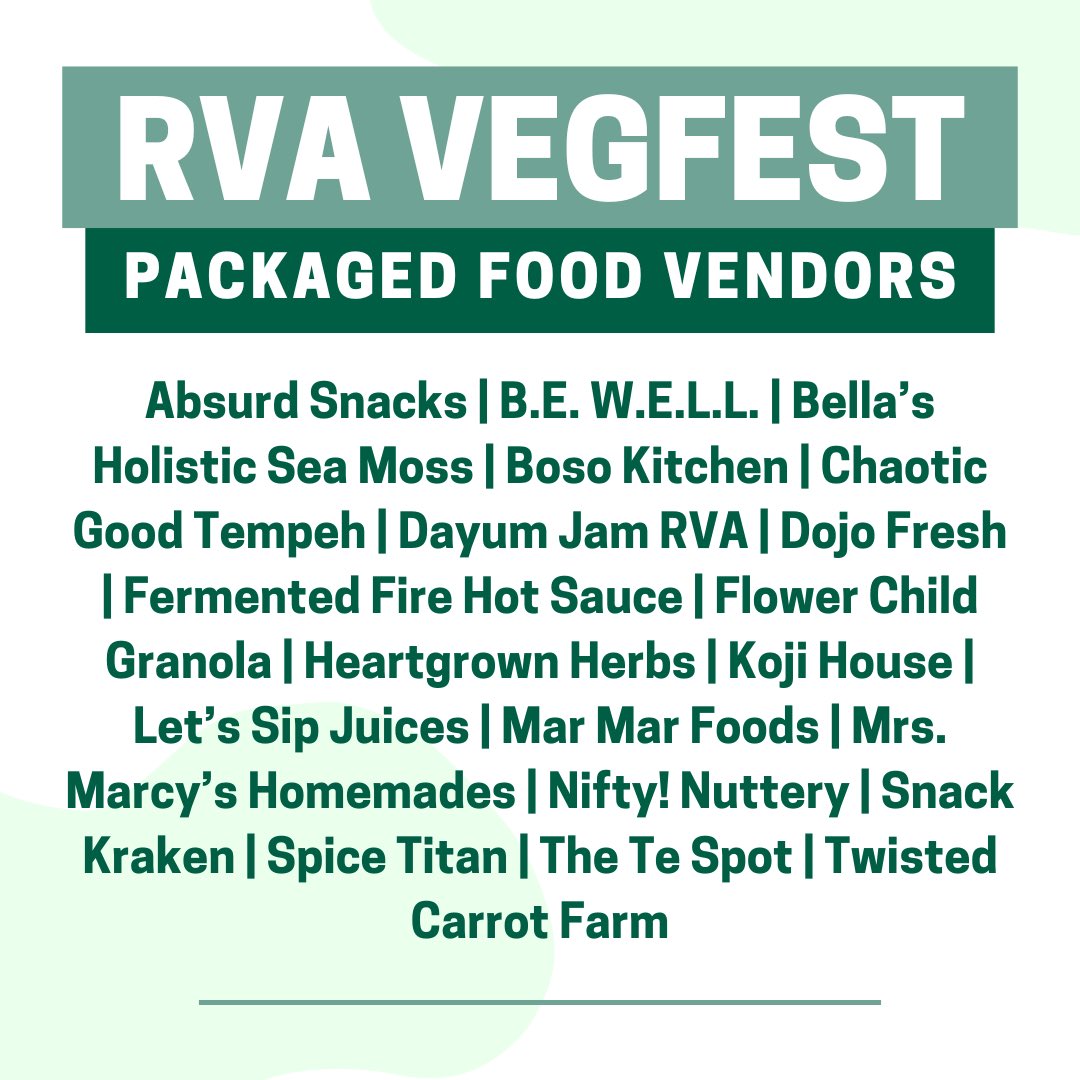 RVA VEGFEST

PACKAGED FOOD VENDORS

Absurd Snacks | B.E. W.E.L.L. | Bella's Holistic Sea Moss | Boso Kitchen | Chaotic Good Tempeh | Dayum Jam RVA | Dojo Fresh | Fermented Fire Hot Sauce | Flower Child Granola | Heartgrown Herbs | Koji House | Let's Sip Juices | Mar Mar Foods | Mrs. Marcy's Homemades | Nifty! Nuttery | Snack Kraken | Spice Titan | The Te Spot | Twisted Carrot Farm